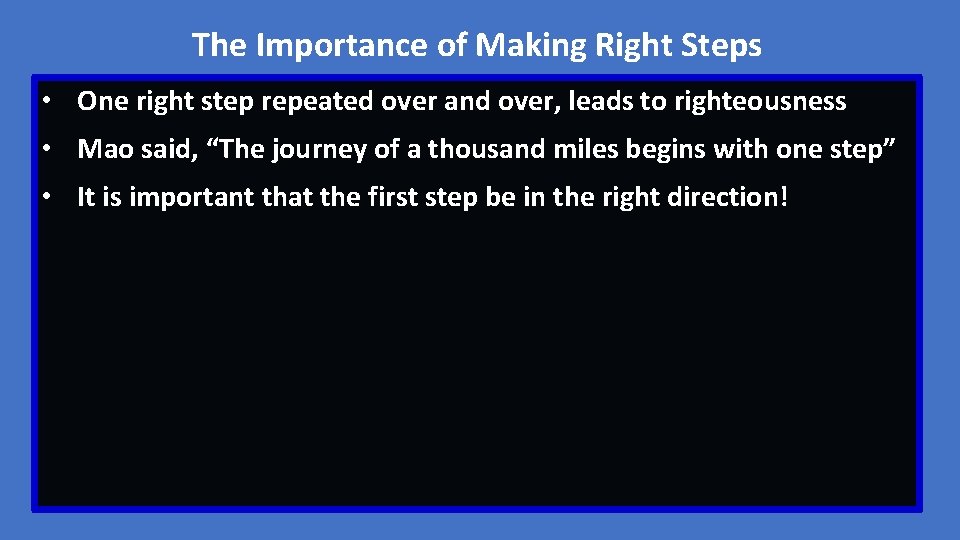 The Importance of Making Right Steps

• One right step repeated over and over, leads to righteousness
• Mao said, “The journey of a thousand miles begins with one step”
• It is important that the first step be in the right direction!